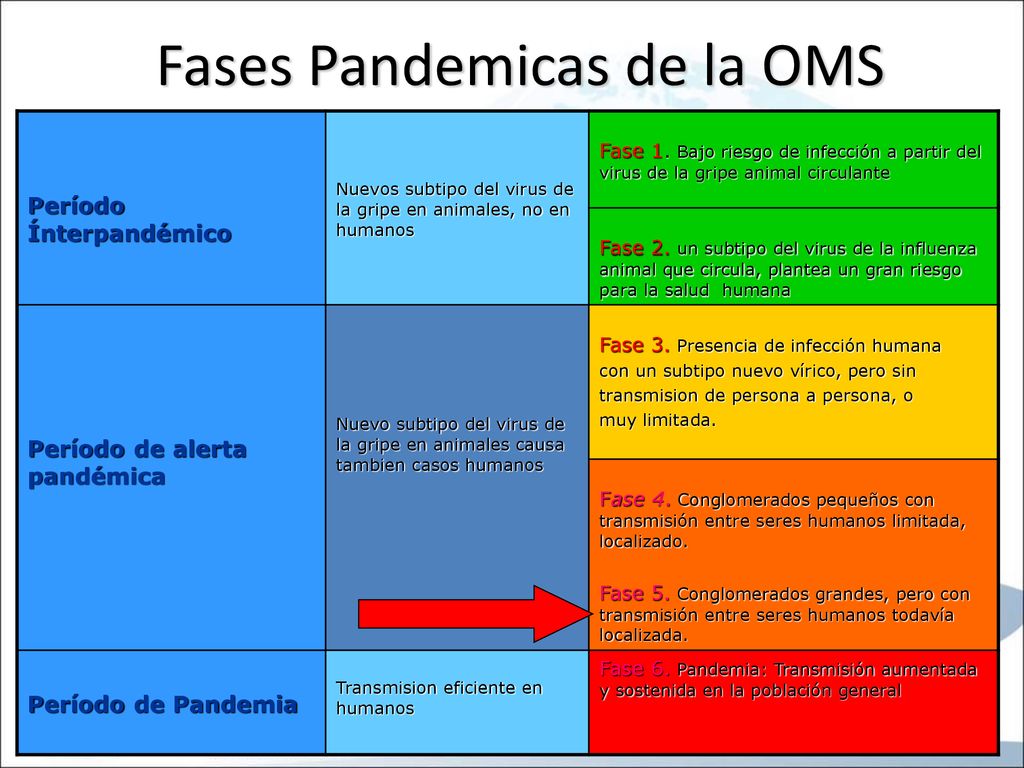 Fases Pandemicas de la OMS

| | | |
|---|---|---|
| Período Ínterpandémico | Nuevos subtipo del virus de la gripe en animales, no en humanos | Fase 1. Bajo riesgo de infección a partir del virus de la gripe animal circulante |
| | | Fase 2. un subtipo del virus de la influenza animal que circula, plantea un gran riesgo para la salud humana |
| Período de alerta pandémica | Nuevo subtipo del virus de la gripe en animales causa tambien casos humanos | Fase 3. Presencia de infección humana con un subtipo nuevo vírico, pero sin transmision de persona a persona, o muy limitada. |
| | | Fase 4. Conglomerados pequeños con transmisión entre seres humanos limitada, localizado. Fase 5. Conglomerados grandes, pero con transmisión entre seres humanos todavía localizada. |
| Período de Pandemia | Transmision eficiente en humanos | Fase 6. Pandemia: Transmisión aumentada y sostenida en la población general |